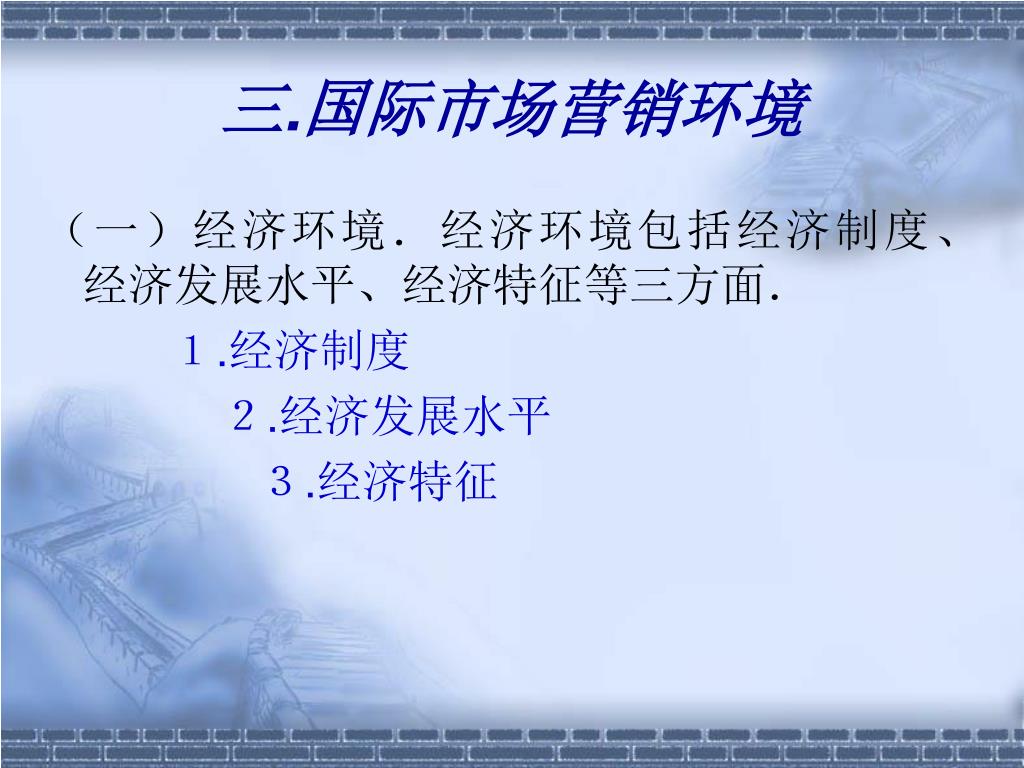 三.国际市场营销环境

（一）经济环境．经济环境包括经济制度、经济发展水平、经济特征等三方面．

１.经济制度

２.经济发展水平

３.经济特征